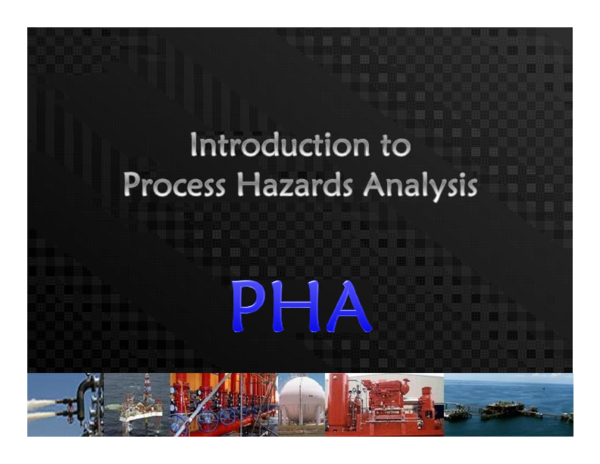 Introduction to
Process Hazards Analysis

PHA